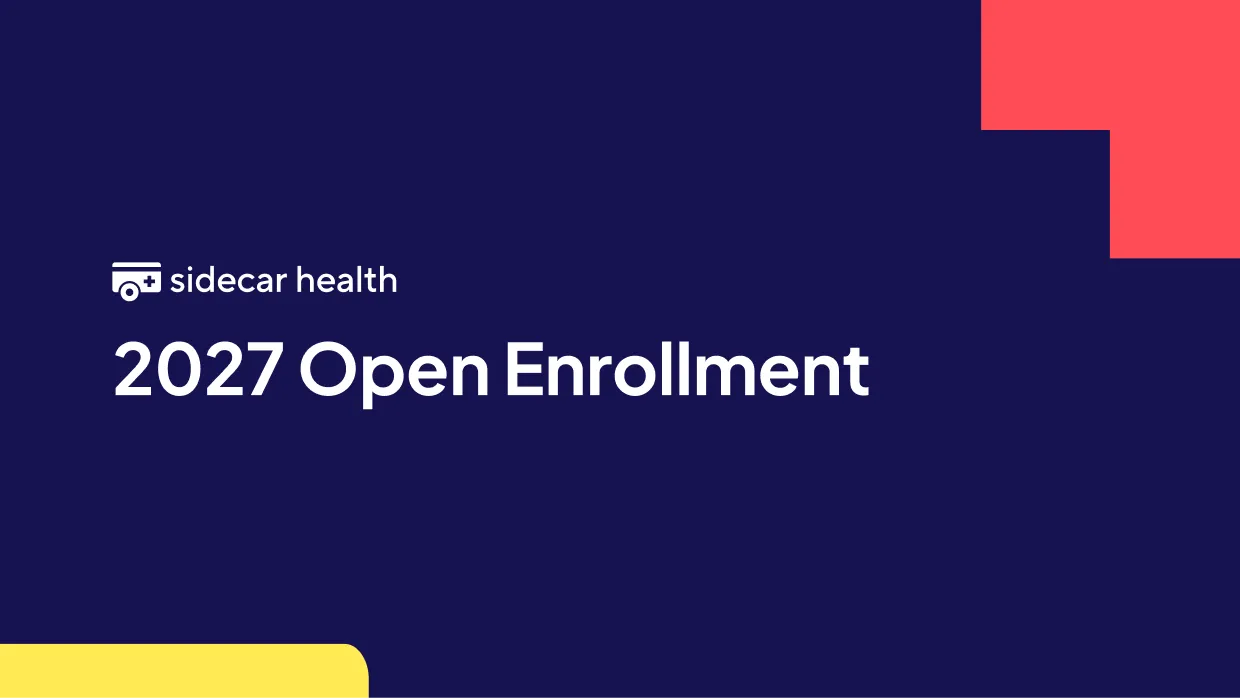 sidecar health

2027 Open Enrollment